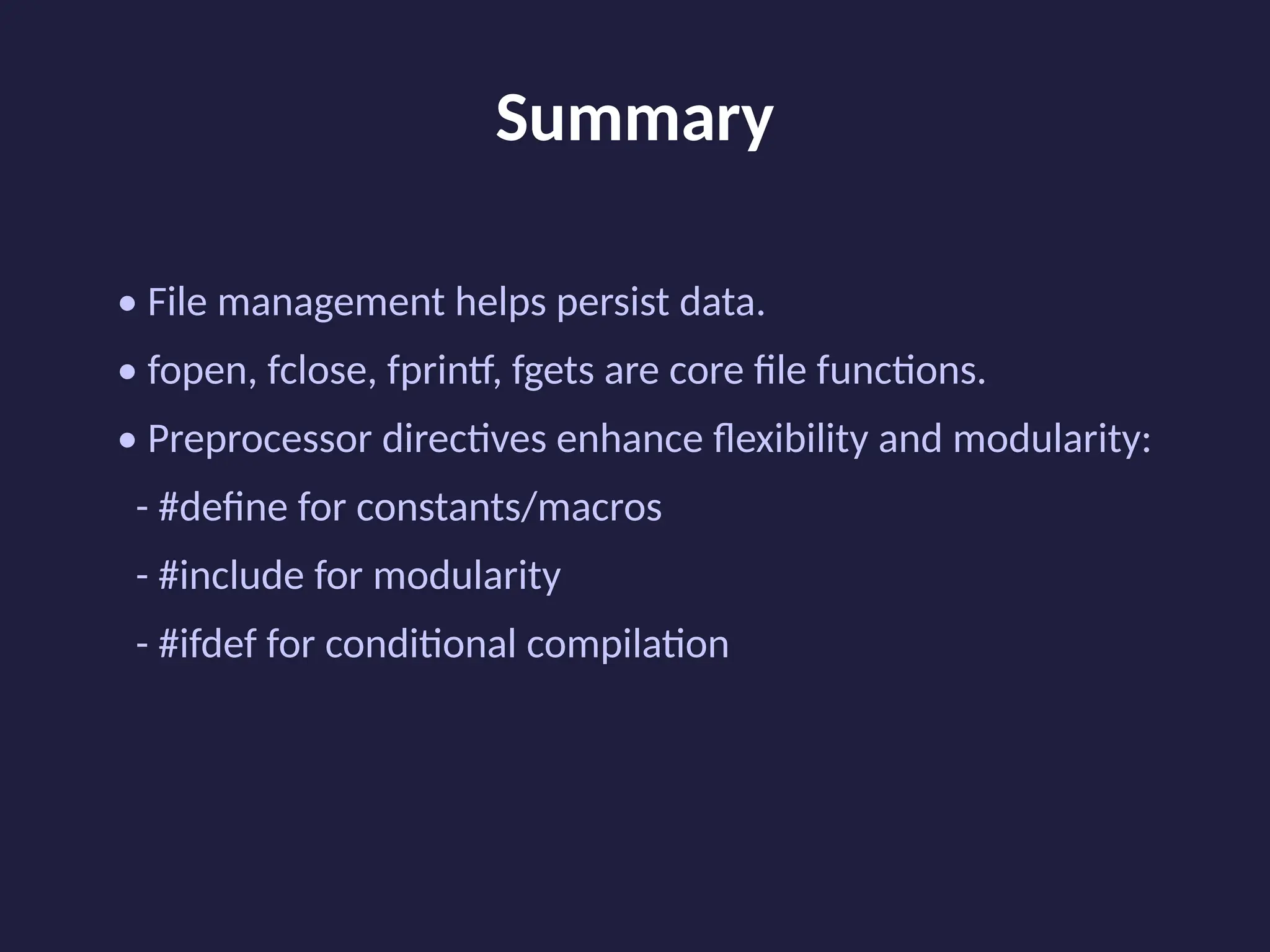 Summary

• File management helps persist data.

• fopen, fclose, fprintf, fgets are core file functions.

• Preprocessor directives enhance flexibility and modularity:

- #define for constants/macros

- #include for modularity

- #ifdef for conditional compilation